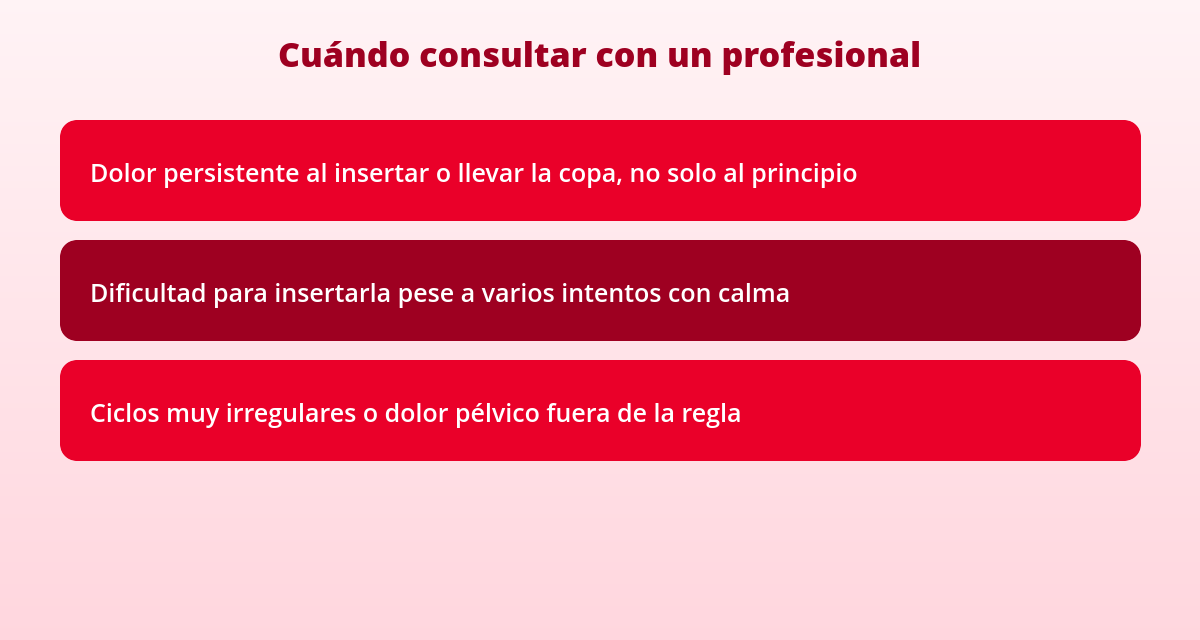 Cuándo consultar con un profesional

Dolor persistente al insertar o llevar la copa, no solo al principio

Dificultad para insertarla pese a varios intentos con calma

Ciclos muy irregulares o dolor pélvico fuera de la regla